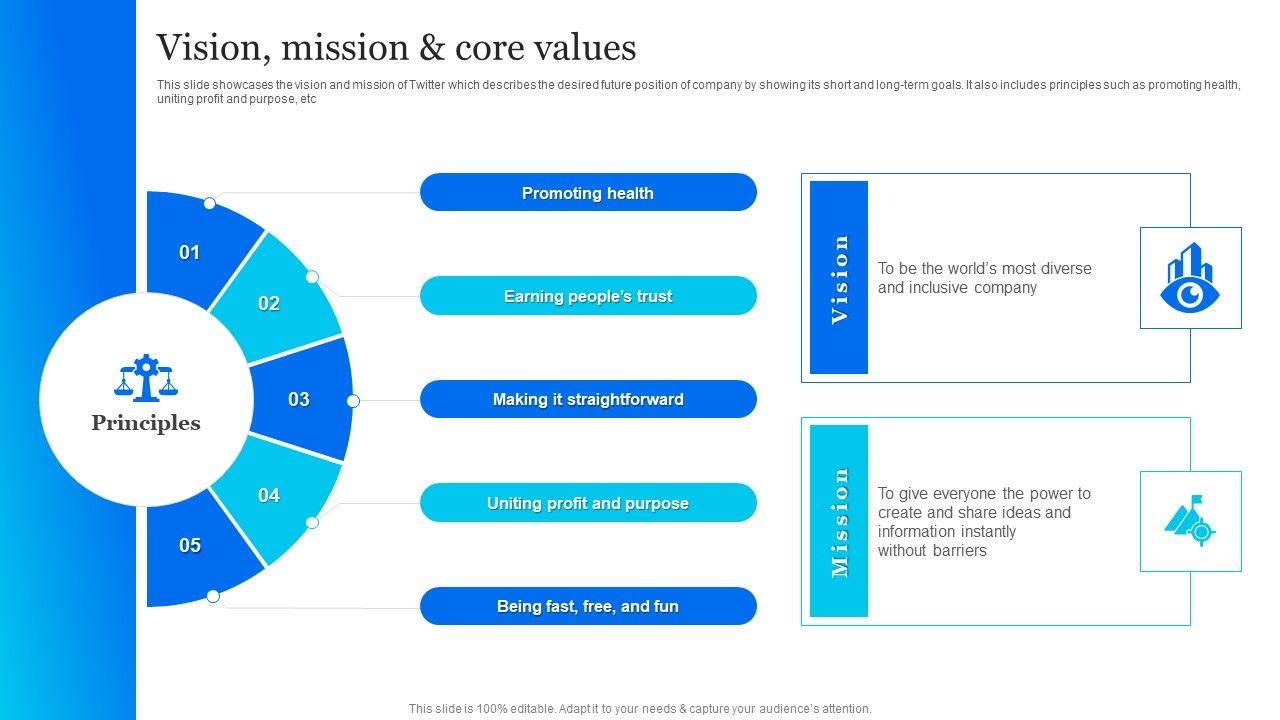 Vision, mission & core values

This slide showcases the vision and mission of Twitter which describes the desired future position of company by showing its short and long-term goals. It also includes principles such as promoting health, uniting profit and purpose, etc

Principles

01

02

03

04

05

Promoting health

Earning people's trust

Making it straightforward

Uniting profit and purpose

Being fast, free, and fun

Vision

To be the world's most diverse and inclusive company

Mission

To give everyone the power to create and share ideas and information instantly without barriers

This slide is 100% editable. Adapt it to your needs & capture your audience's attention.